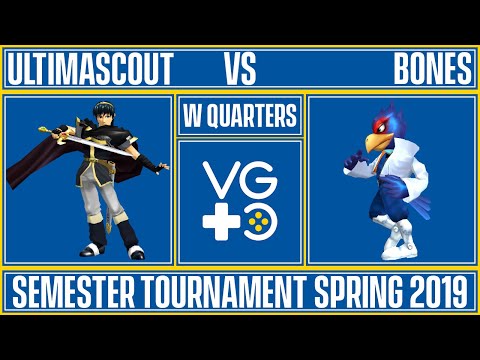 ULTIMASCOUT VS BONES

W QUARTERS

VG

SEMESTER TOURNAMENT SPRING 2019